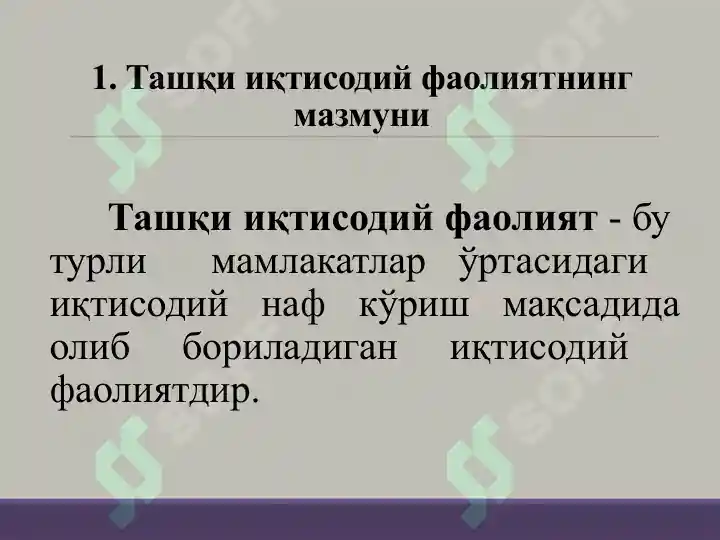 1. Ташқи иқтисодий фаолиятнинг мазмуни

Ташқи иқтисодий фаолият - бу турли мамлакатлар ўртасидаги иқтисодий наф кўриш мақсадида олиб бориладиган иқтисодий фаолиятдир.